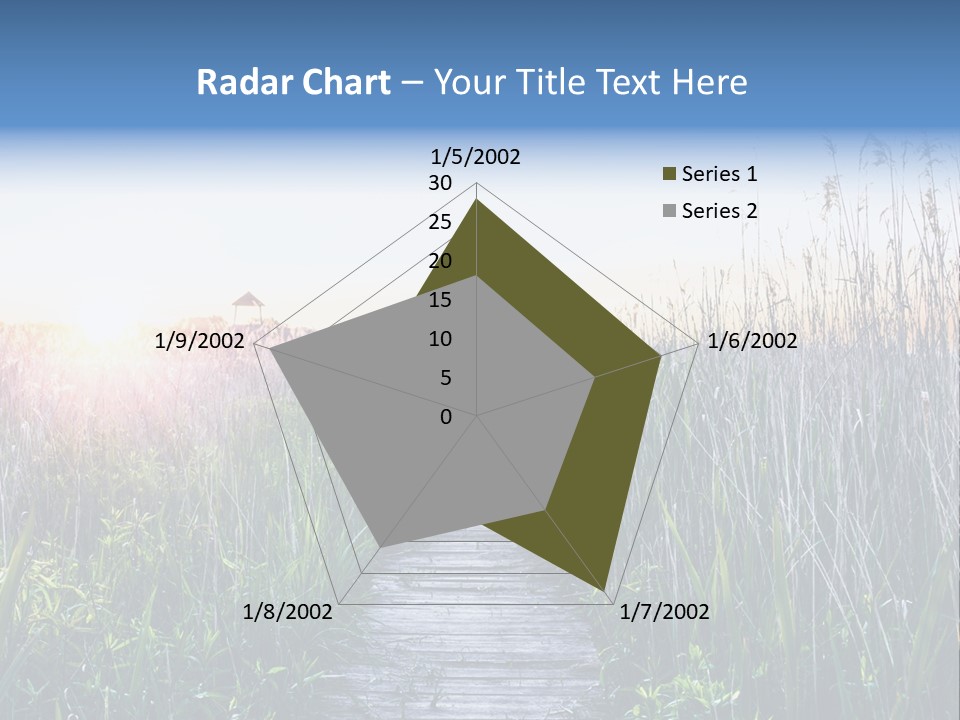 Radar Chart – Your Title Text Here

1/5/2002
30
25
20
15
10
5
0
1/6/2002
1/7/2002
1/8/2002
1/9/2002

Series 1
Series 2